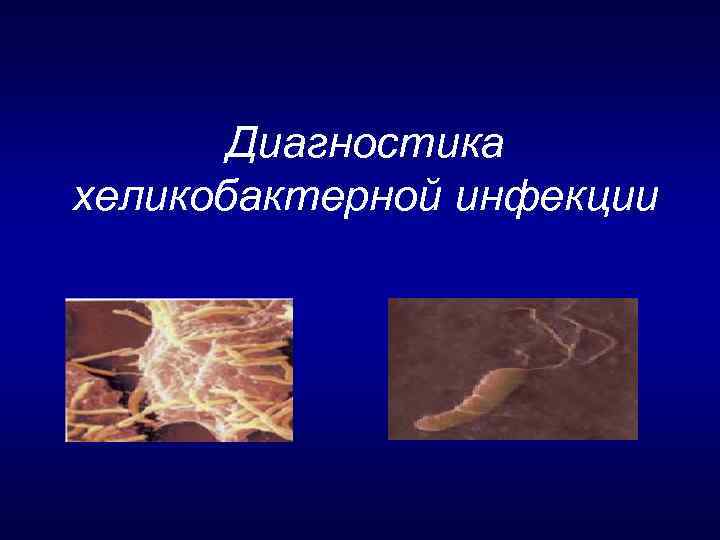 Диагностика хеликобактерной инфекции